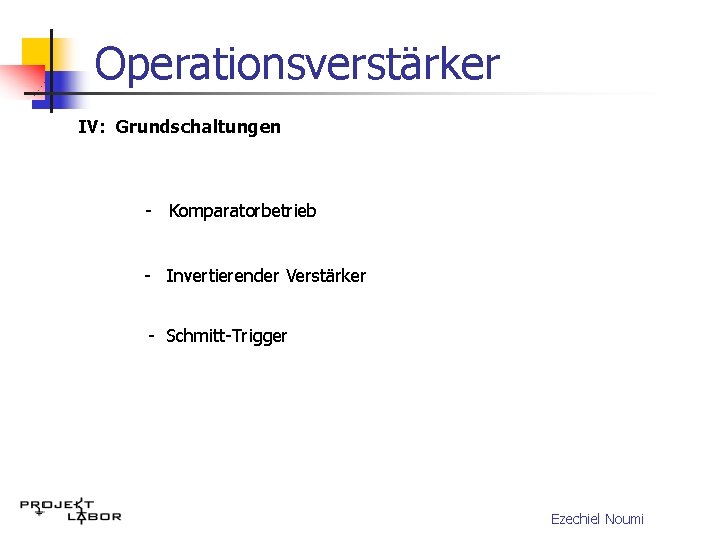 Operationsverstärker

IV: Grundschaltungen

- Komparatorbetrieb

- Invertierender Verstärker

- Schmitt-Trigger

PROJEKT LABOR

Ezechiel Noumi